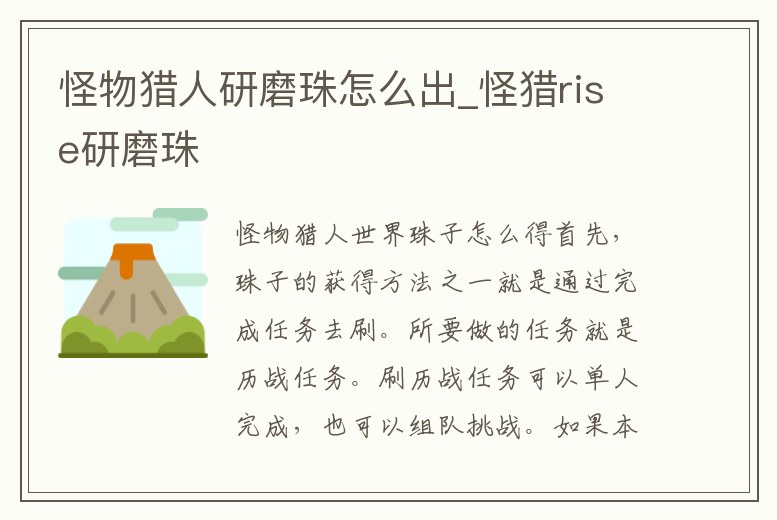 怪物猎人研磨珠怎么出_怪猎rise研磨珠

怪物猎人世界珠子怎么得首先，珠子的获得方法之一就是通过完成任务去刷。所要做的任务就是历战任务。刷历战任务可以单人完成，也可以组队挑战。如果本